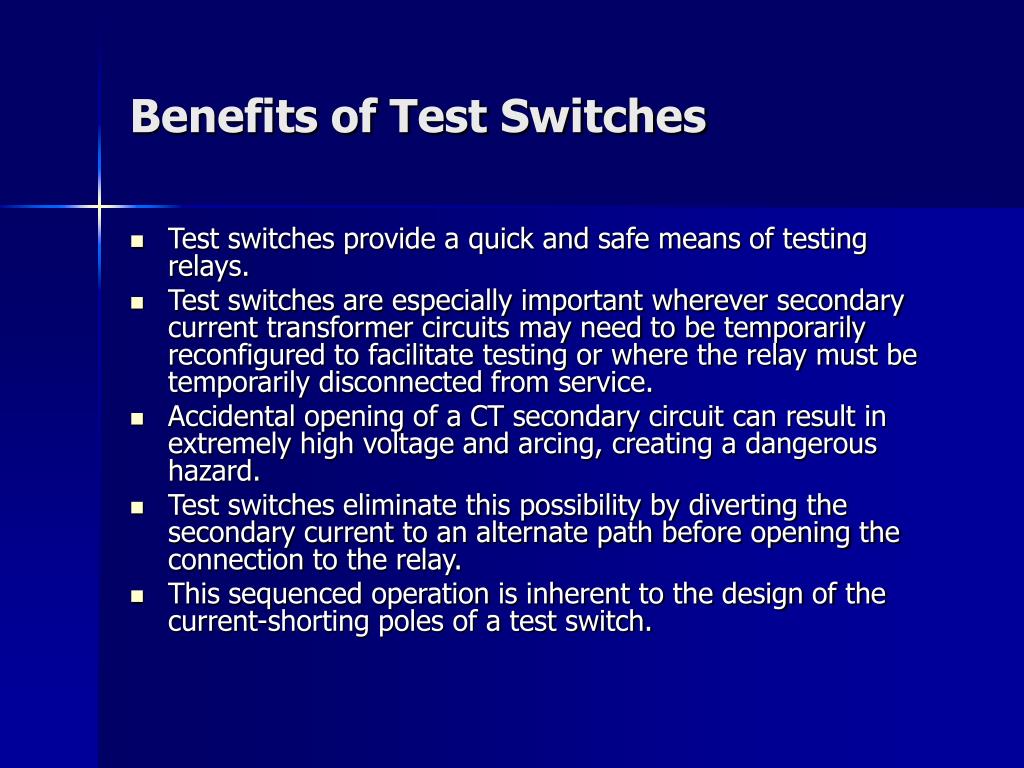 Benefits of Test Switches

- Test switches provide a quick and safe means of testing relays.
- Test switches are especially important wherever secondary current transformer circuits may need to be temporarily reconfigured to facilitate testing or where the relay must be temporarily disconnected from service.
- Accidental opening of a CT secondary circuit can result in extremely high voltage and arcing, creating a dangerous hazard.
- Test switches eliminate this possibility by diverting the secondary current to an alternate path before opening the connection to the relay.
- This sequenced operation is inherent to the design of the current-shorting poles of a test switch.